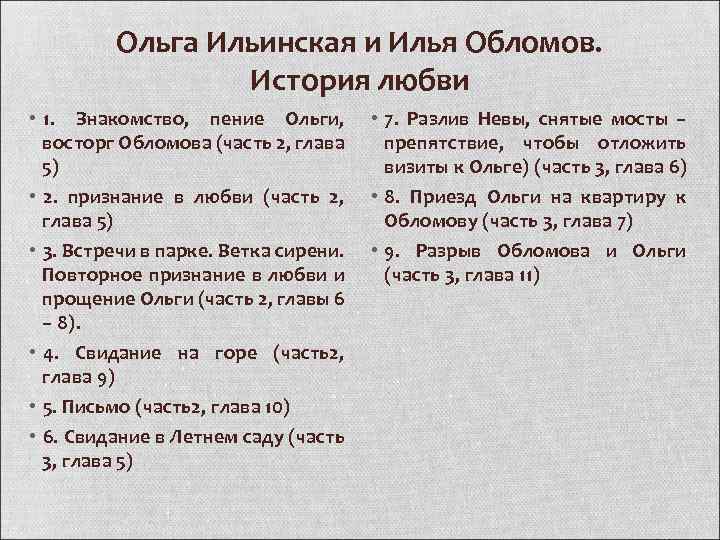 Ольга Ильинская и Илья Обломов. История любви

• 1. Знакомство, пение Ольги, восторг Обломова (часть 2, глава 5)
• 2. признание в любви (часть 2, глава 5)
• 3. Встречи в парке. Ветка сирени. Повторное признание в любви и прощение Ольги (часть 2, главы 6 – 8).
• 4. Свидание на горе (часть2, глава 9)
• 5. Письмо (часть2, глава 10)
• 6. Свидание в Летнем саду (часть 3, глава 5)

• 7. Разлив Невы, снятые мосты – препятствие, чтобы отложить визиты к Ольге) (часть 3, глава 6)
• 8. Приезд Ольги на квартиру к Обломову (часть 3, глава 7)
• 9. Разрыв Обломова и Ольги (часть 3, глава 11)